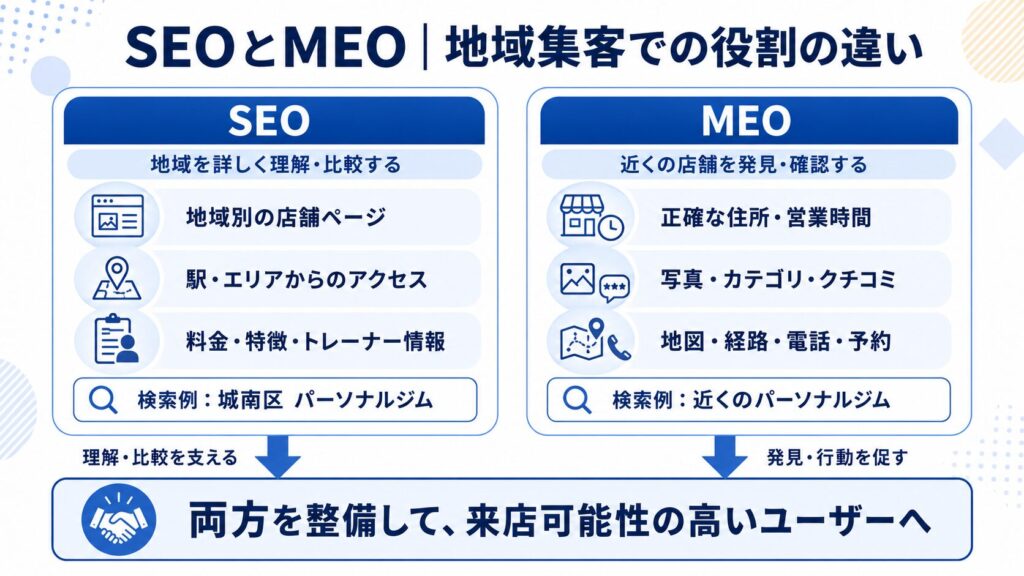 SEOとMEO｜地域集客での役割の違い

SEO

地域を詳しく理解・比較する

地域別の店舗ページ

駅・エリアからのアクセス

料金・特徴・トレーナー情報

検索例：城南区 パーソナルジム

MEO

近くの店舗を発見・確認する

正確な住所・営業時間

写真・カテゴリ・クチコミ

地図・経路・電話・予約

検索例：近くのパーソナルジム

理解・比較を支える

発見・行動を促す

両方を整備して、来店可能性の高いユーザーへ